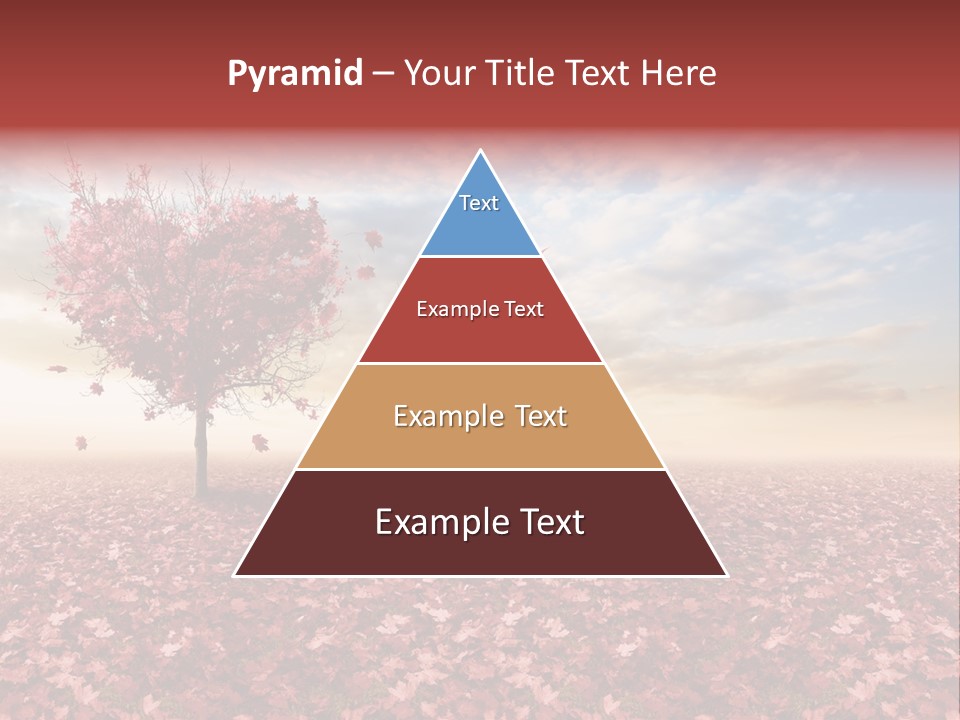 Pyramid – Your Title Text Here

Text

Example Text

Example Text

Example Text